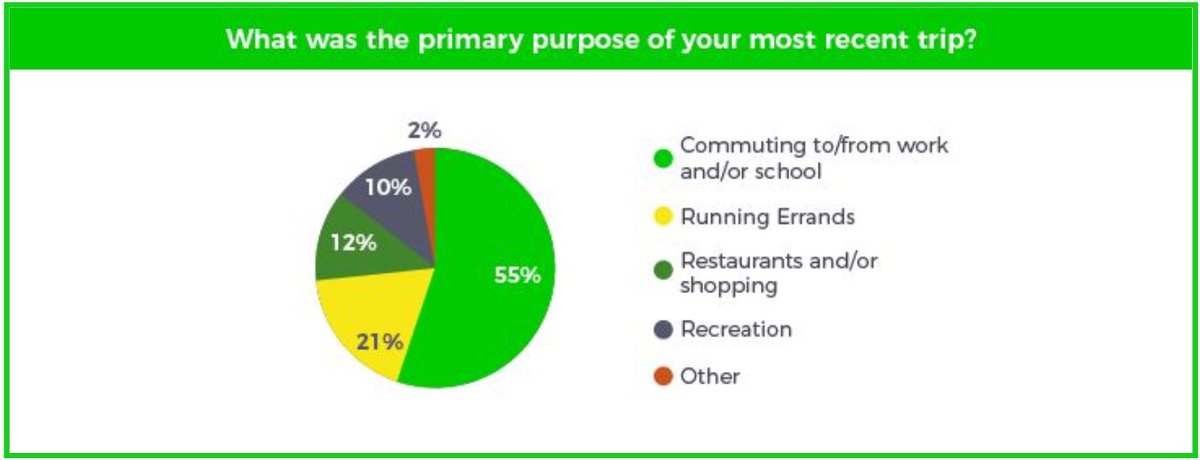 What was the primary purpose of your most recent trip?

2%
10%
12%
55%
21%

Commuting to/from work and/or school
Running Errands
Restaurants and/or shopping
Recreation
Other